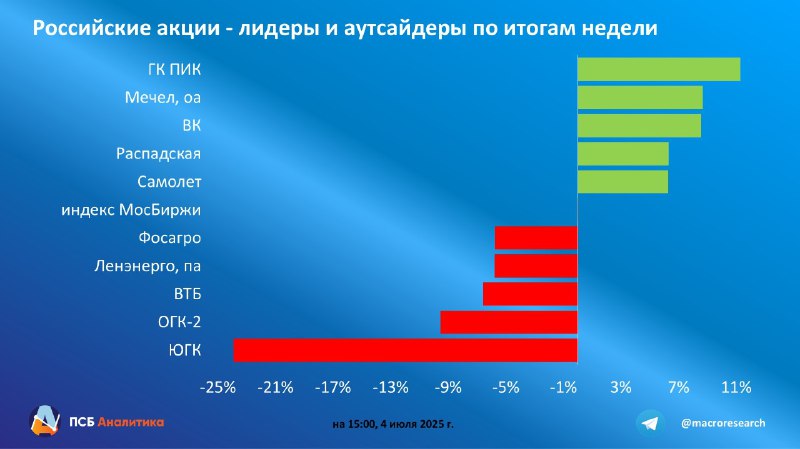 Российские акции - лидеры и аутсайдеры по итогам недели

ГК ПИК
Мечел, оа
ВК
Распадская
Самолет
индекс МосБиржи
Фосагро
Ленэнерго, па
ВТБ
ОГК-2
ЮГК

-25% -21% -17% -13% -9% -5% -1% 3% 7% 11%

ПСБ Аналитика

на 15:00, 4 июля 2025 г.

@macroresearch